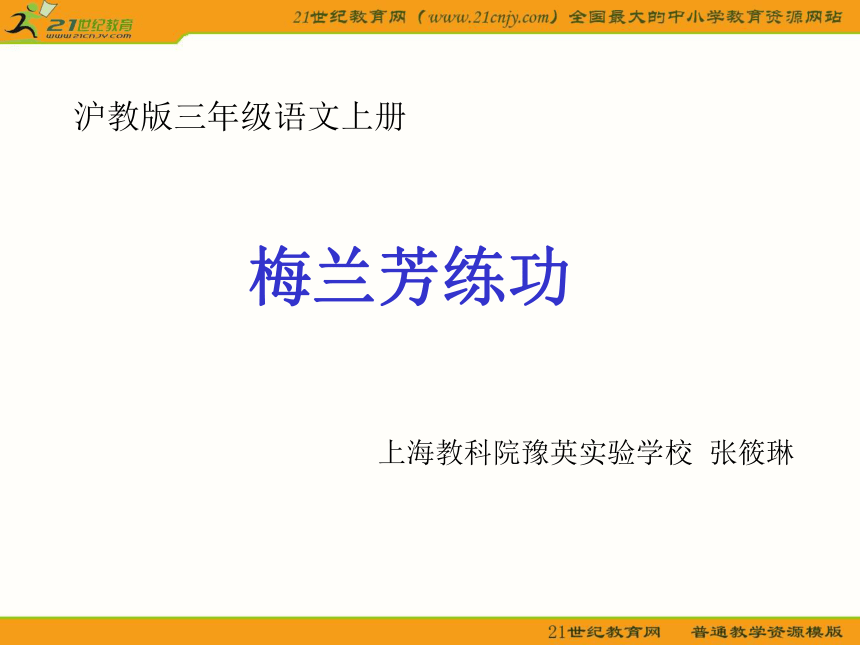 21世纪教育
www.21cnjy.com

21世纪教育网（www.21cnjy.com）全国最大的中小学教育资源网站

沪教版三年级语文上册

梅兰芳练功

上海教科院豫英实验学校 张筱琳

21世纪教育网 普通教学资源模版